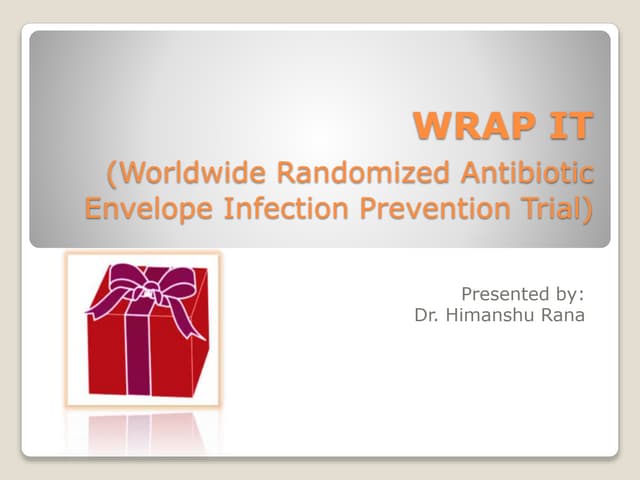 WRAP IT
(Worldwide Randomized Antibiotic Envelope Infection Prevention Trial)

Presented by:
Dr. Himanshu Rana